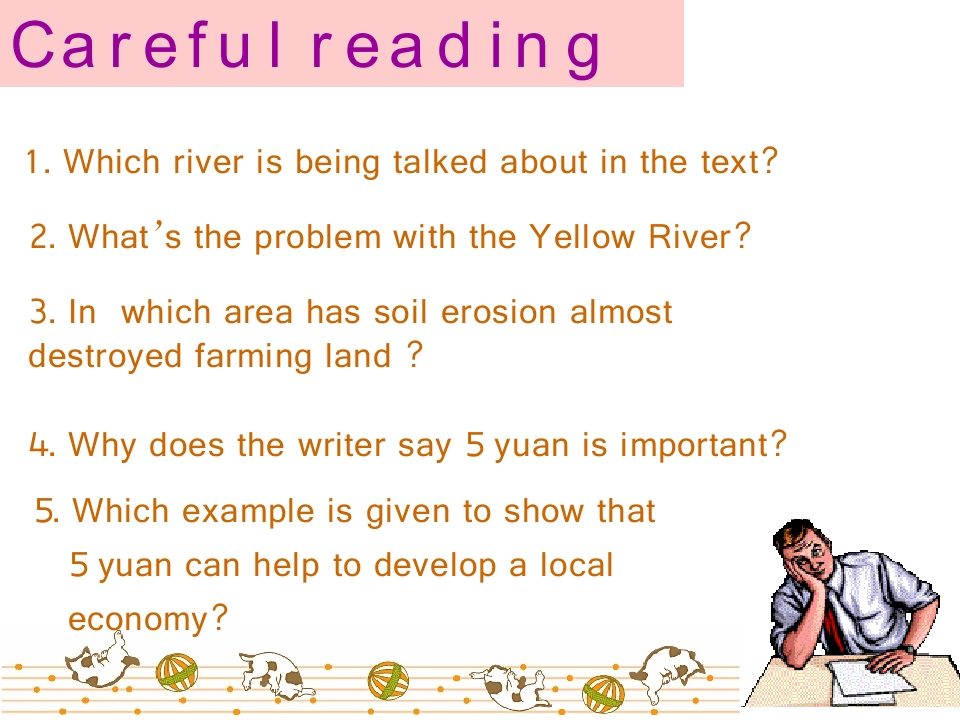 Careful reading

1. Which river is being talked about in the text?

2. What's the problem with the Yellow River?

3. In which area has soil erosion almost destroyed farming land ?

4. Why does the writer say 5 yuan is important?

5. Which example is given to show that 5 yuan can help to develop a local economy?